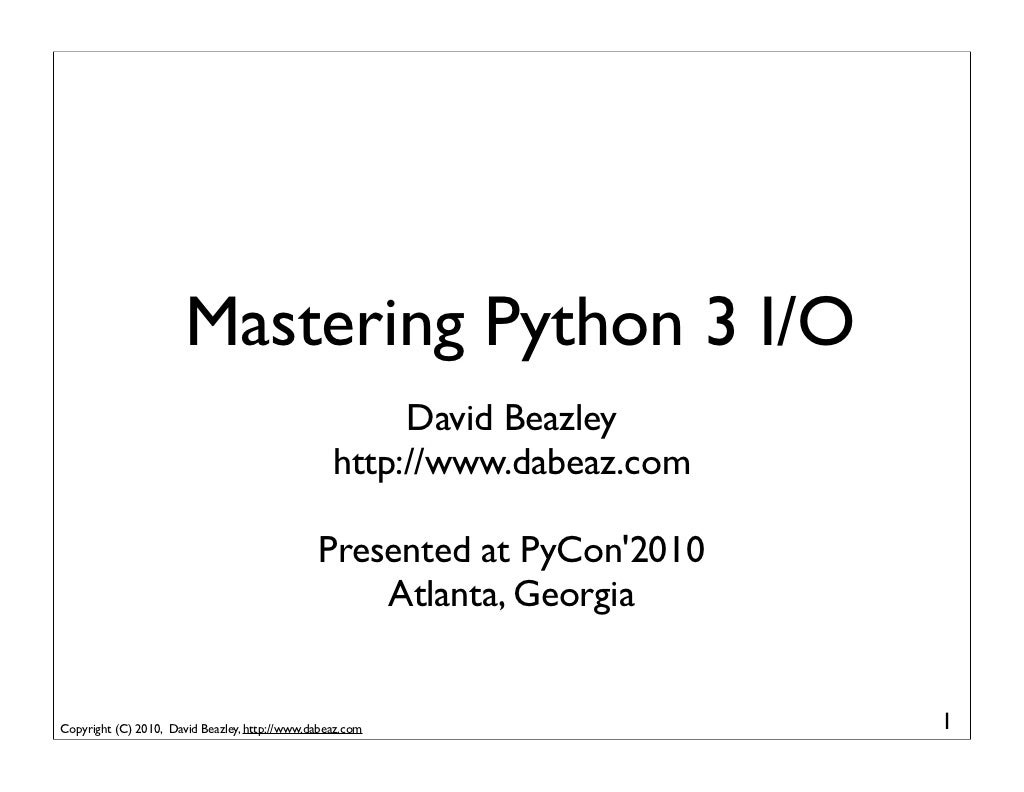 Mastering Python 3 I/O

David Beazley
http://www.dabeaz.com

Presented at PyCon'2010
Atlanta, Georgia

Copyright (C) 2010, David Beazley, http://www.dabeaz.com

1